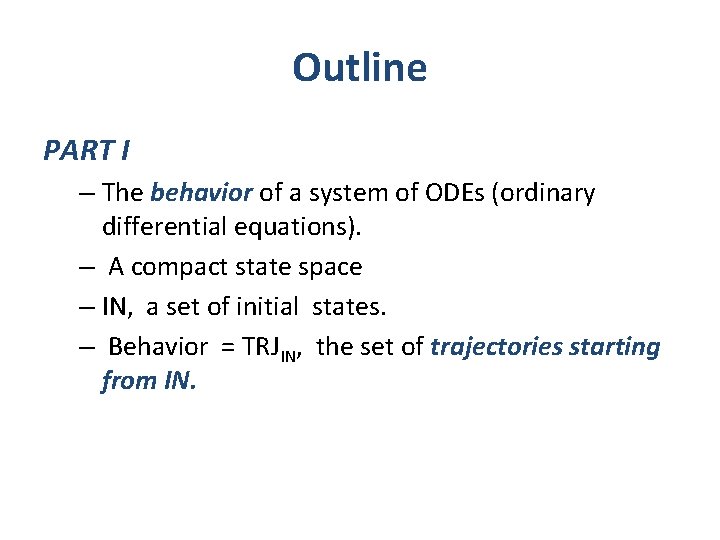 Outline

PART I

– The behavior of a system of ODEs (ordinary differential equations).

– A compact state space

– IN, a set of initial states.

– Behavior = $TRJ_{IN}$, the set of trajectories starting from IN.